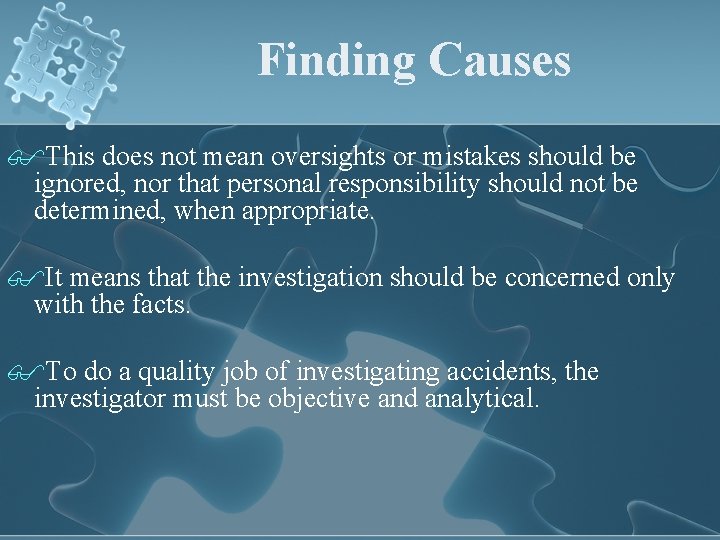 Finding Causes

This does not mean oversights or mistakes should be ignored, nor that personal responsibility should not be determined, when appropriate.

It means that the investigation should be concerned only with the facts.

To do a quality job of investigating accidents, the investigator must be objective and analytical.